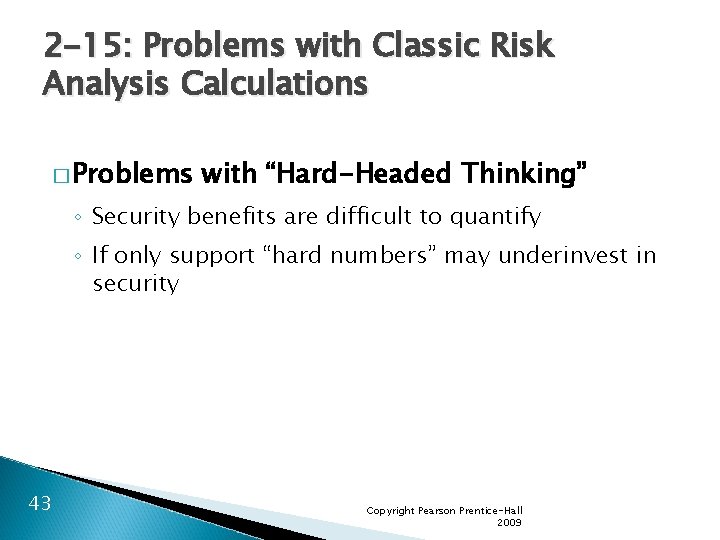 2-15: Problems with Classic Risk Analysis Calculations

□ Problems with “Hard-Headed Thinking”

◦ Security benefits are difficult to quantify

◦ If only support “hard numbers” may underinvest in security

43

Copyright Pearson Prentice-Hall 2009